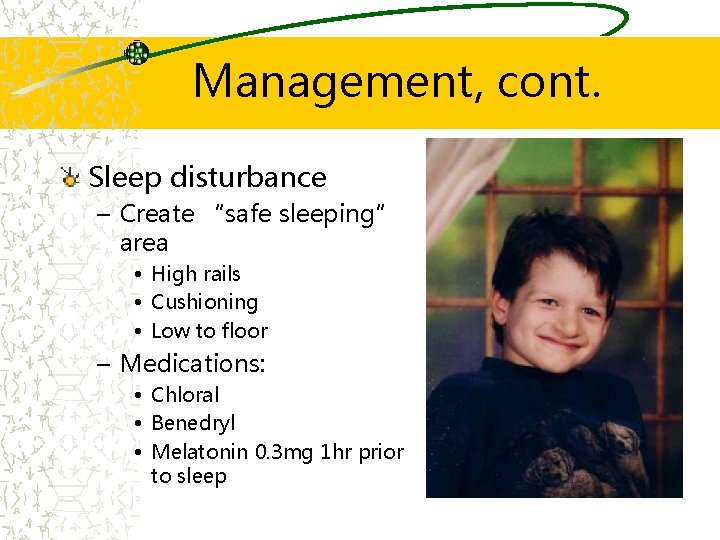 Management, cont.

Sleep disturbance
– Create "safe sleeping" area
• High rails
• Cushioning
• Low to floor
– Medications:
• Chloral
• Benedryl
• Melatonin 0.3mg 1hr prior to sleep